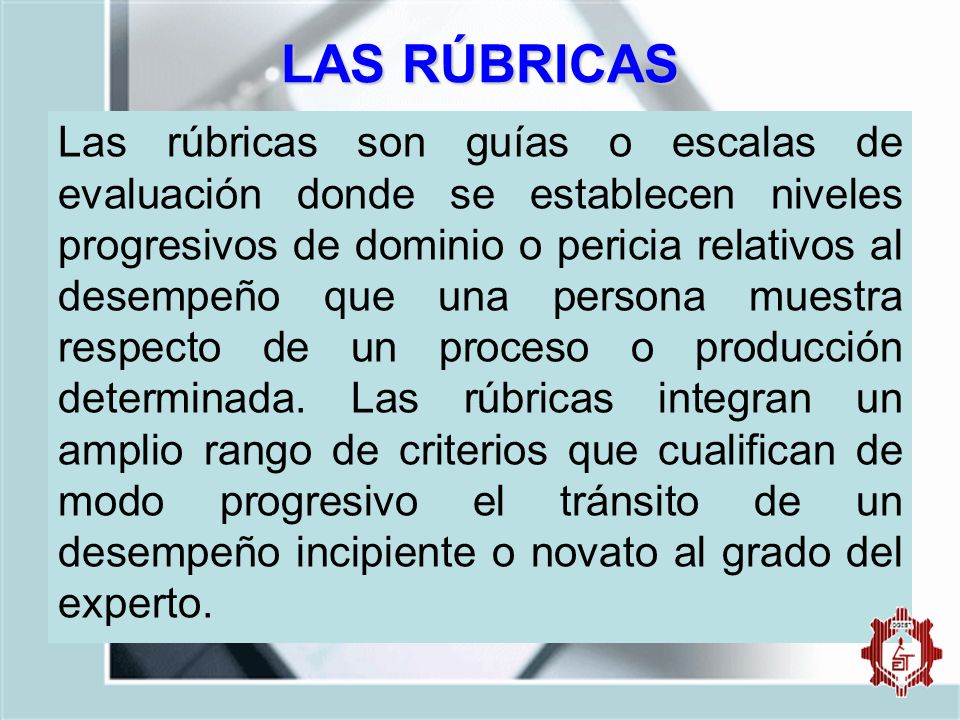 LAS RÚBRICAS

Las rúbricas son guías o escalas de evaluación donde se establecen niveles progresivos de dominio o pericia relativos al desempeño que una persona muestra respecto de un proceso o producción determinada. Las rúbricas integran un amplio rango de criterios que cualifican de modo progresivo el tránsito de un desempeño incipiente o novato al grado del experto.